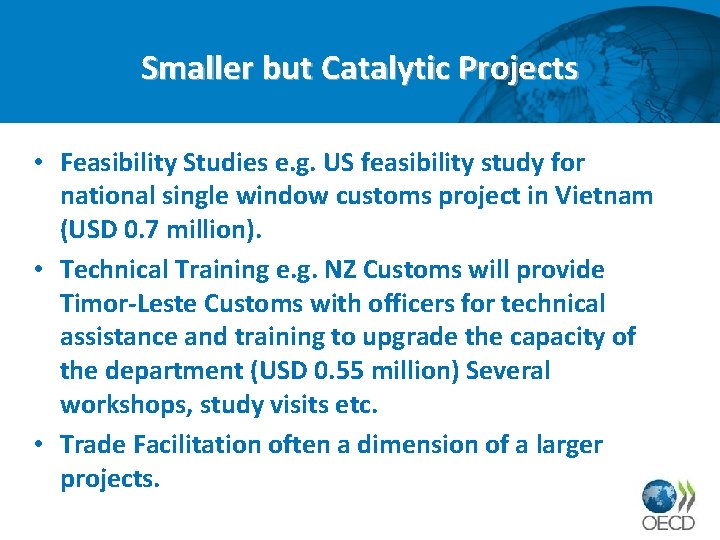 Smaller but Catalytic Projects

• Feasibility Studies e.g. US feasibility study for national single window customs project in Vietnam (USD 0.7 million).

• Technical Training e.g. NZ Customs will provide Timor-Leste Customs with officers for technical assistance and training to upgrade the capacity of the department (USD 0.55 million) Several workshops, study visits etc.

• Trade Facilitation often a dimension of a larger projects.

OECD